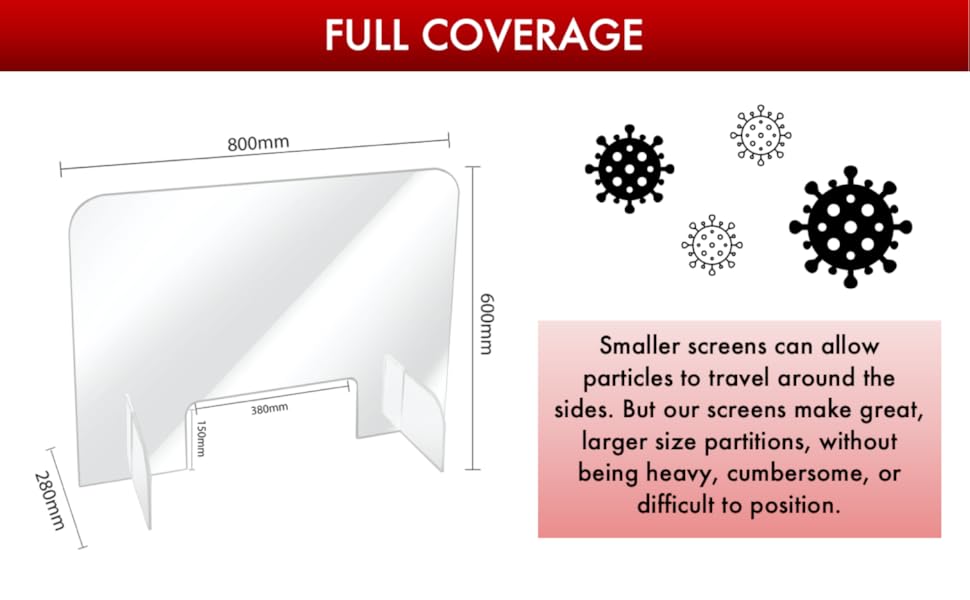 FULL COVERAGE

800mm

600mm

380mm

150mm

280mm

Smaller screens can allow particles to travel around the sides. But our screens make great, larger size partitions, without being heavy, cumbersome, or difficult to position.